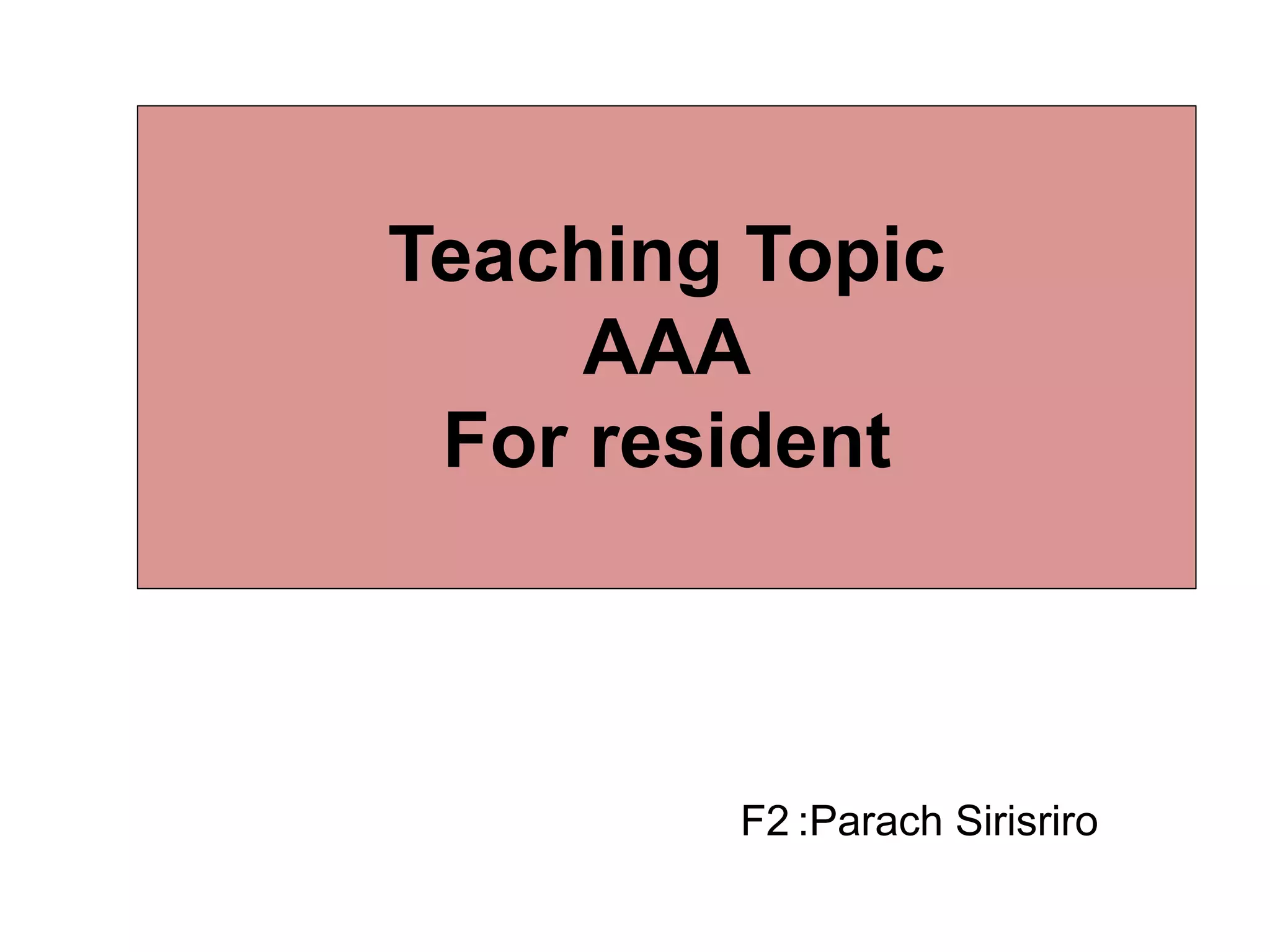 Teaching Topic
AAA
For resident

F2 :Parach Sirisriro